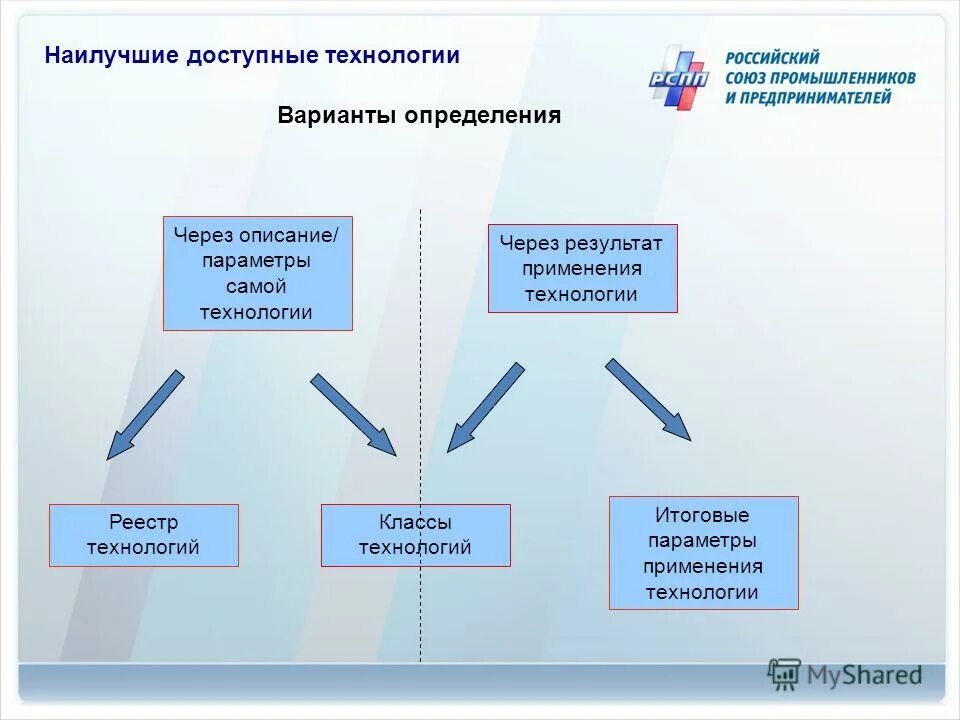 Наилучшие доступные технологии

РСПП

РОССИЙСКИЙ СОЮЗ ПРОМЫШЛЕННИКОВ И ПРЕДПРИНИМАТЕЛЕЙ

Варианты определения

Через описание/ параметры самой технологии

Через результат применения технологии

Реестр технологий

Классы технологий

Итоговые параметры применения технологии

MyShared